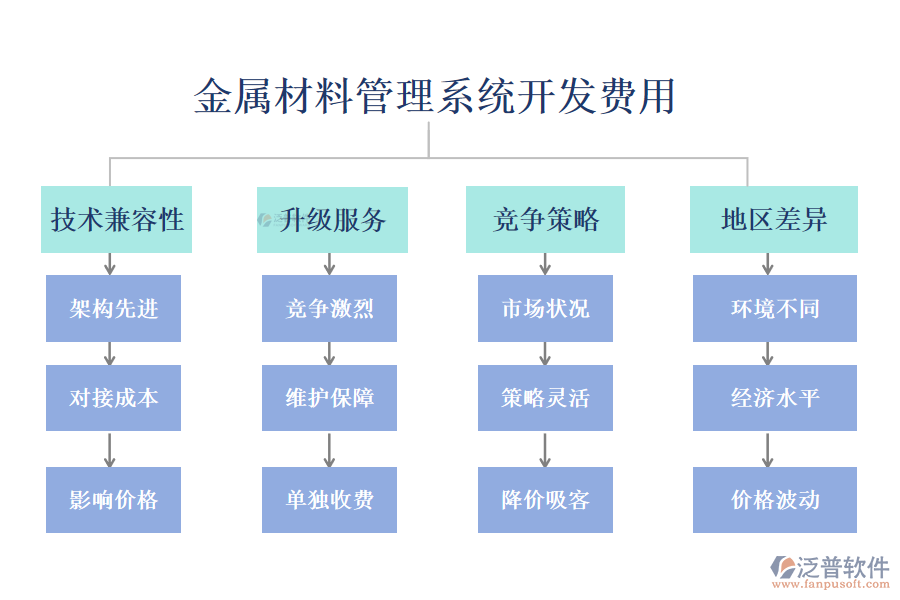 金属材料管理系统开发费用

技术兼容性

架构先进

对接成本

影响价格

升级服务

竞争激烈

维护保障

单独收费

竞争策略

市场状况

策略灵活

降价吸客

地区差异

环境不同

经济水平

价格波动

泛普软件
www.fanpusoft.com